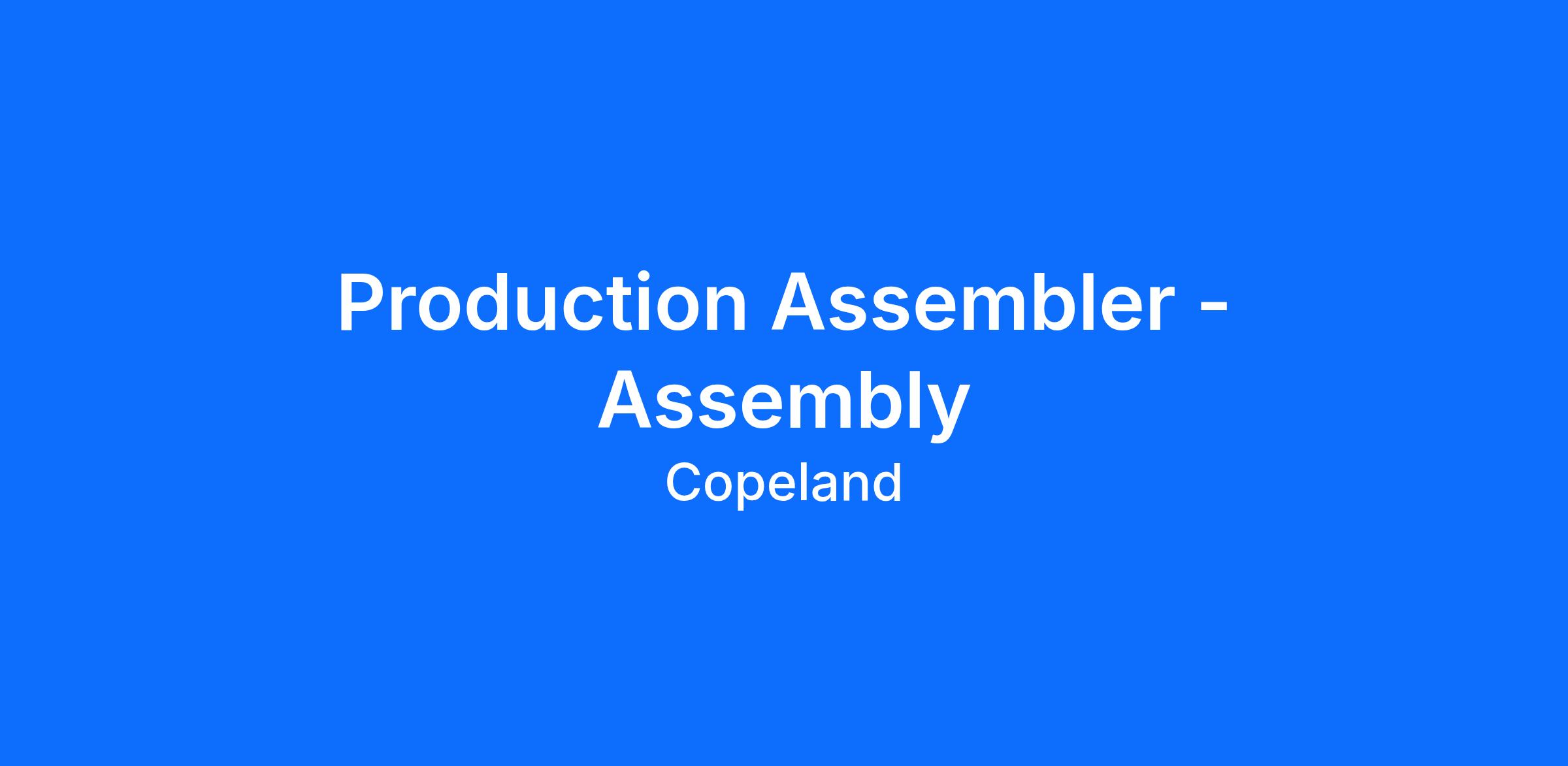 Production Assembler - Assembly

Copeland